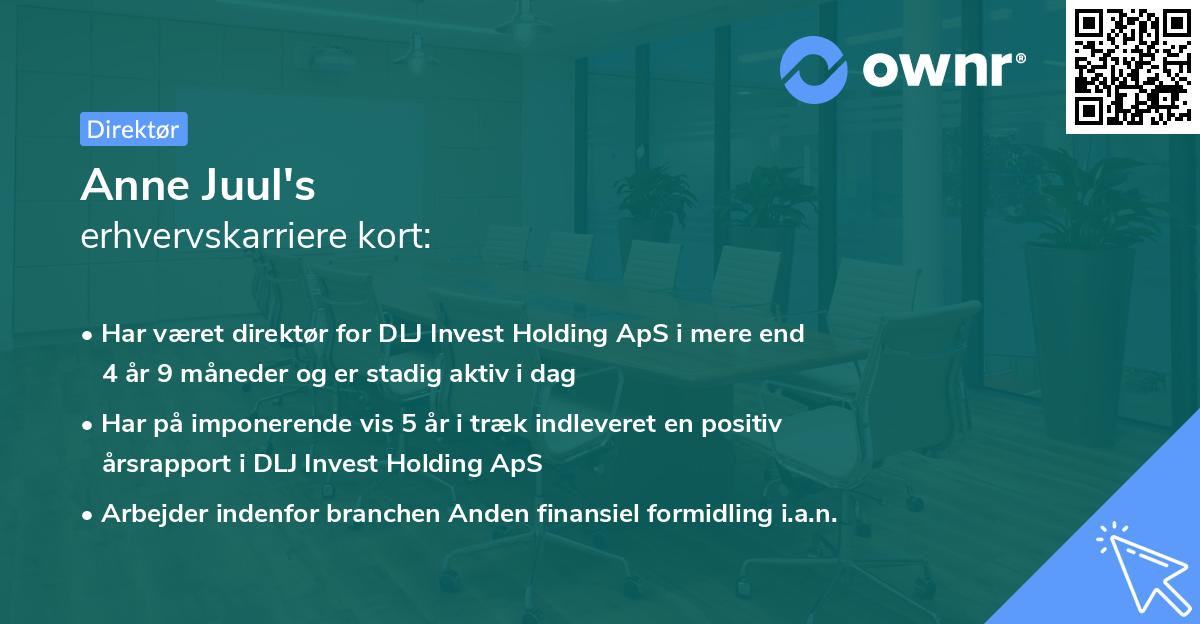 ownr®

Direktør

Anne Juul's
erhvervskarriere kort:

• Har været direktør for DLJ Invest Holding ApS i mere end 4 år 9 måneder og er stadig aktiv i dag

• Har på imponerende vis 5 år i træk indleveret en positiv årsrapport i DLJ Invest Holding ApS

• Arbejder indenfor branchen Anden finansiel formidling i.a.n.